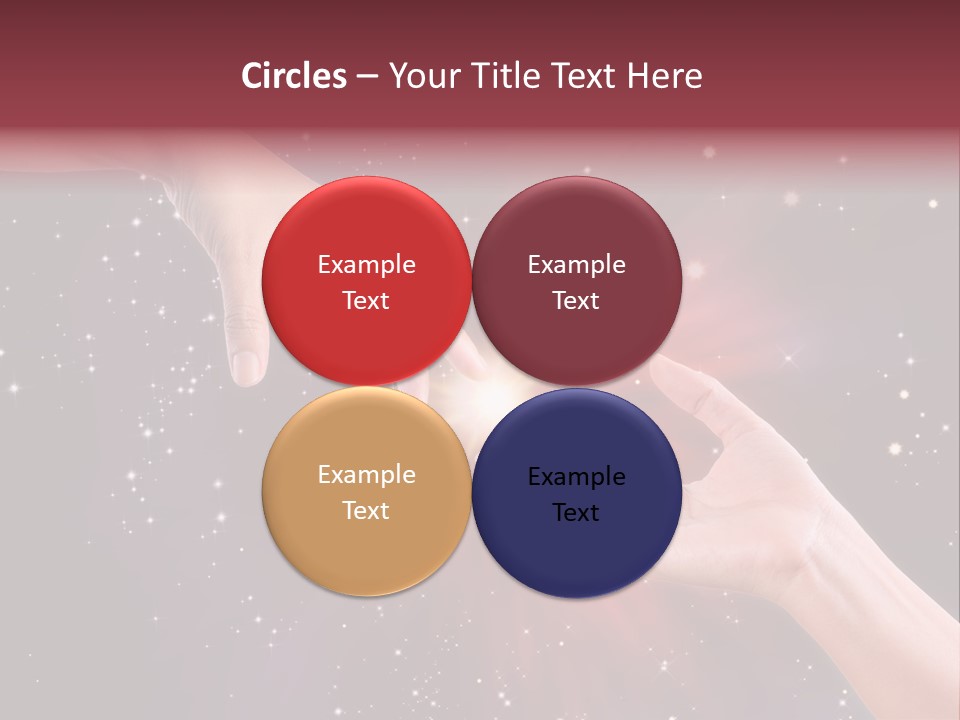 Circles – Your Title Text Here

Example Text

Example Text

Example Text

Example Text